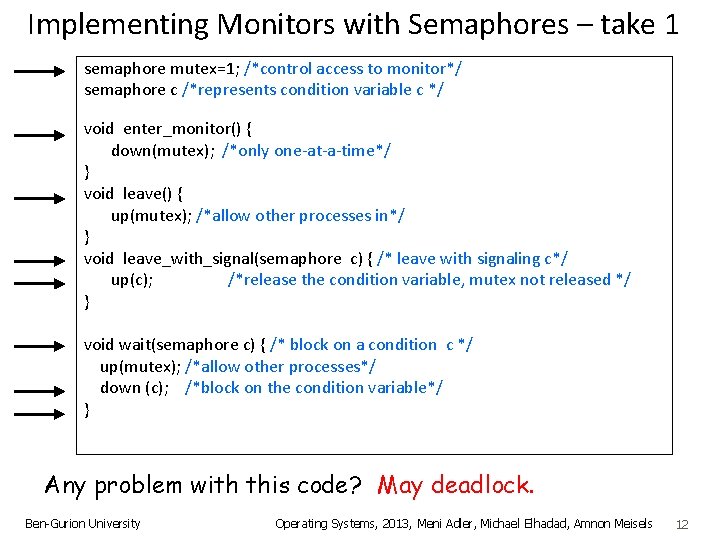 Implementing Monitors with Semaphores – take 1

semaphore mutex=1; /*control access to monitor*/
semaphore c /*represents condition variable c */

void enter_monitor() {
down(mutex); /*only one-at-a-time*/
}
void leave() {
up(mutex); /*allow other processes in*/
}
void leave_with_signal(semaphore c) { /* leave with signaling c*/
up(c); /*release the condition variable, mutex not released */
}

void wait(semaphore c) { /* block on a condition c */
up(mutex); /*allow other processes*/
down (c); /*block on the condition variable*/
}

Any problem with this code? May deadlock.

Ben-Gurion University

Operating Systems, 2013, Meni Adler, Michael Elhadad, Amnon Meisels 12